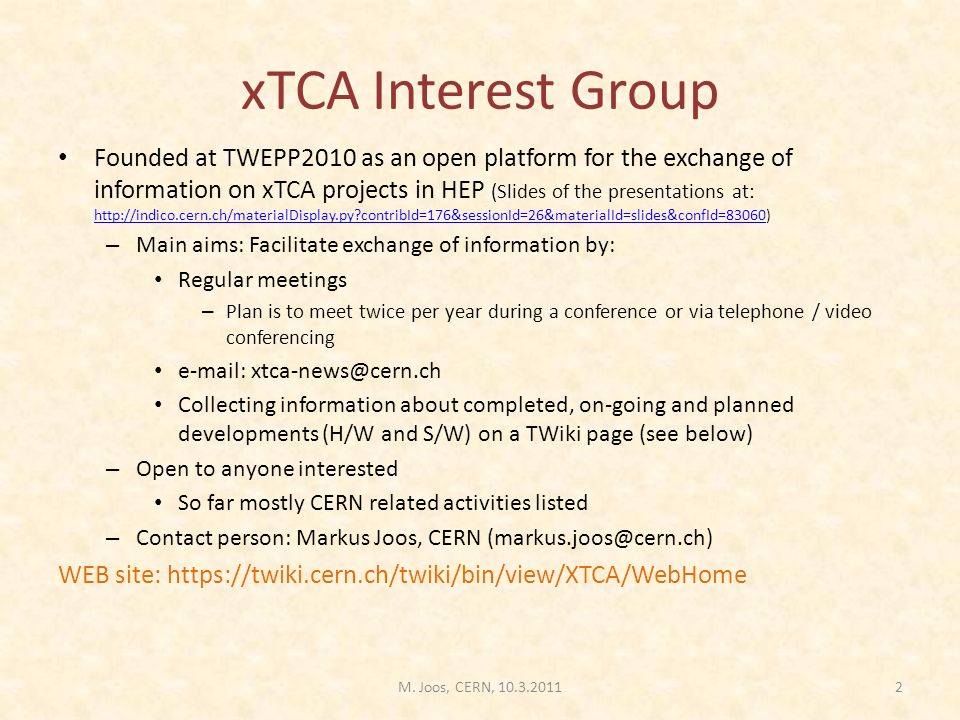 xTCA Interest Group

• Founded at TWEPP2010 as an open platform for the exchange of information on xTCA projects in HEP (Slides of the presentations at: http://indico.cern.ch/materialDisplay.py?contribId=176&sessionId=26&materialId=slides&confId=83060)

– Main aims: Facilitate exchange of information by:

• Regular meetings

– Plan is to meet twice per year during a conference or via telephone / video conferencing

• e-mail: xtca-news@cern.ch

• Collecting information about completed, on-going and planned developments (H/W and S/W) on a TWiki page (see below)

– Open to anyone interested

• So far mostly CERN related activities listed

– Contact person: Markus Joos, CERN (markus.joos@cern.ch)

WEB site: https://twiki.cern.ch/twiki/bin/view/XTCA/WebHome

M. Joos, CERN, 10.3.2011

2